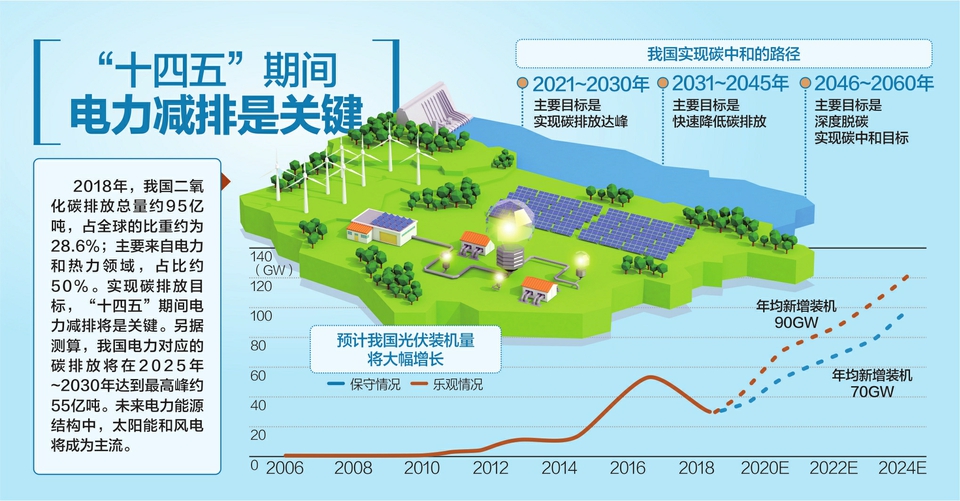 “十四五”期间
电力减排是关键

2018年，我国二氧化碳排放总量约95亿吨，占全球的比重约为28.6%；主要来自电力和热力领域，占比约50%。实现碳排放目标，“十四五”期间电力减排将是关键。另据测算，我国电力对应的碳排放将在2025年~2030年达到最高峰约55亿吨。未来电力能源结构中，太阳能和风电将成为主流。

我国实现碳中和的路径

2021~2030年
主要目标是
实现碳排放达峰

2031~2045年
主要目标是
快速降低碳排放

2046~2060年
主要目标是
深度脱碳
实现碳中和目标

140
（GW）
120
100
80
60
40
20
0

预计我国光伏装机量
将大幅增长

保守情况
乐观情况

年均新增装机
90GW

年均新增装机
70GW

2006 2008 2010 2012 2014 2016 2018 2020E 2022E 2024E